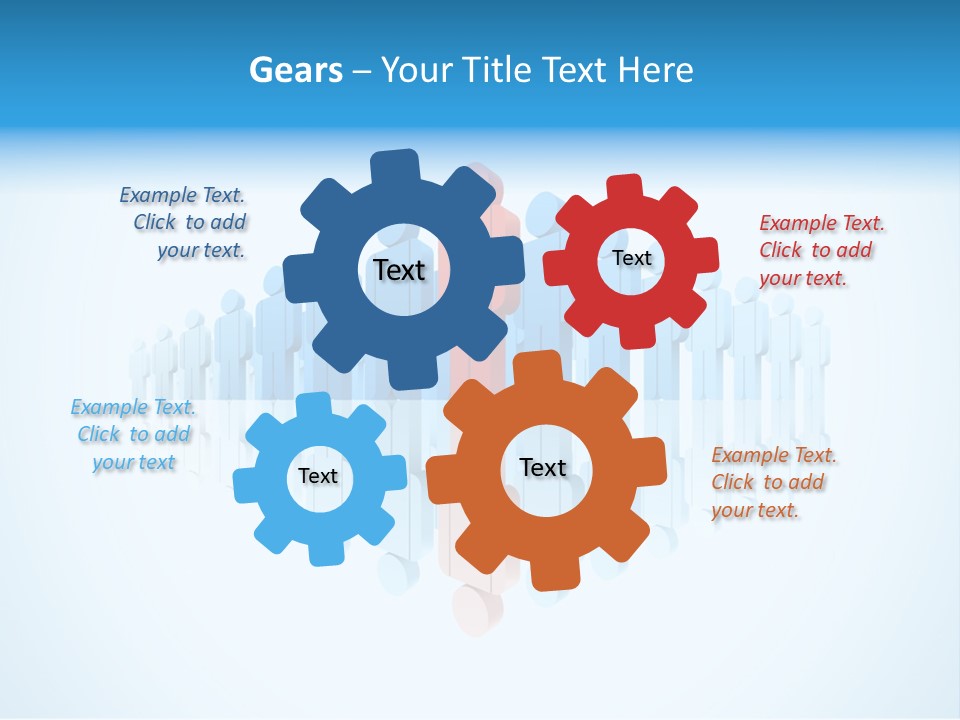 Gears – Your Title Text Here

Example Text. Click to add your text.

Text

Text

Example Text. Click to add your text.

Example Text. Click to add your text

Text

Text

Example Text. Click to add your text.